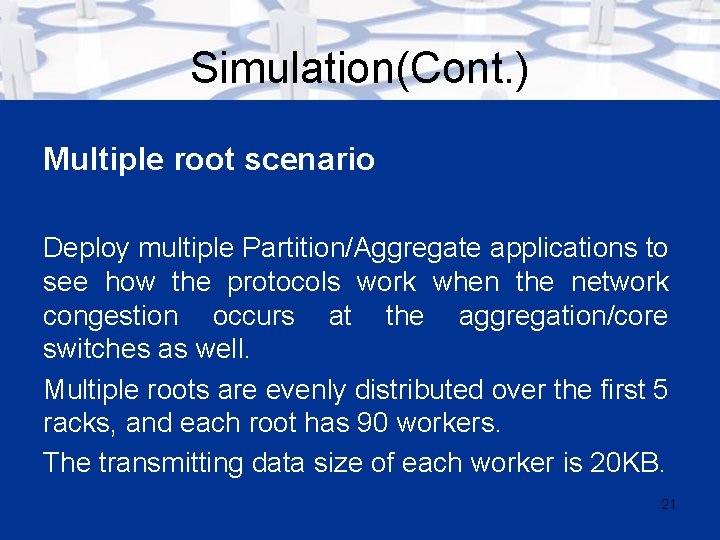 Simulation(Cont.)

Multiple root scenario

Deploy multiple Partition/Aggregate applications to see how the protocols work when the network congestion occurs at the aggregation/core switches as well.

Multiple roots are evenly distributed over the first 5 racks, and each root has 90 workers.

The transmitting data size of each worker is 20KB.

21